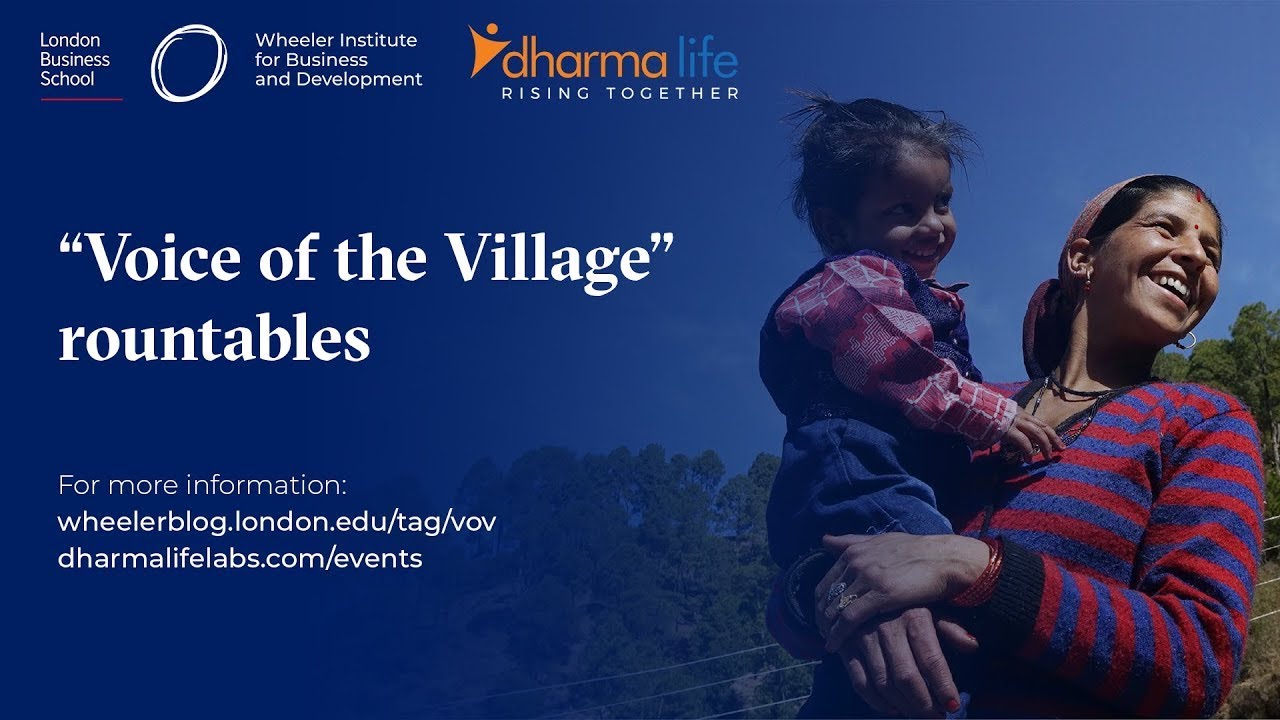 London Business School

Wheeler Institute for Business and Development

dharma life
RISING TOGETHER

“Voice of the Village” rountables

For more information:
wheelerblog.london.edu/tag/vov
dharmalifelabs.com/events